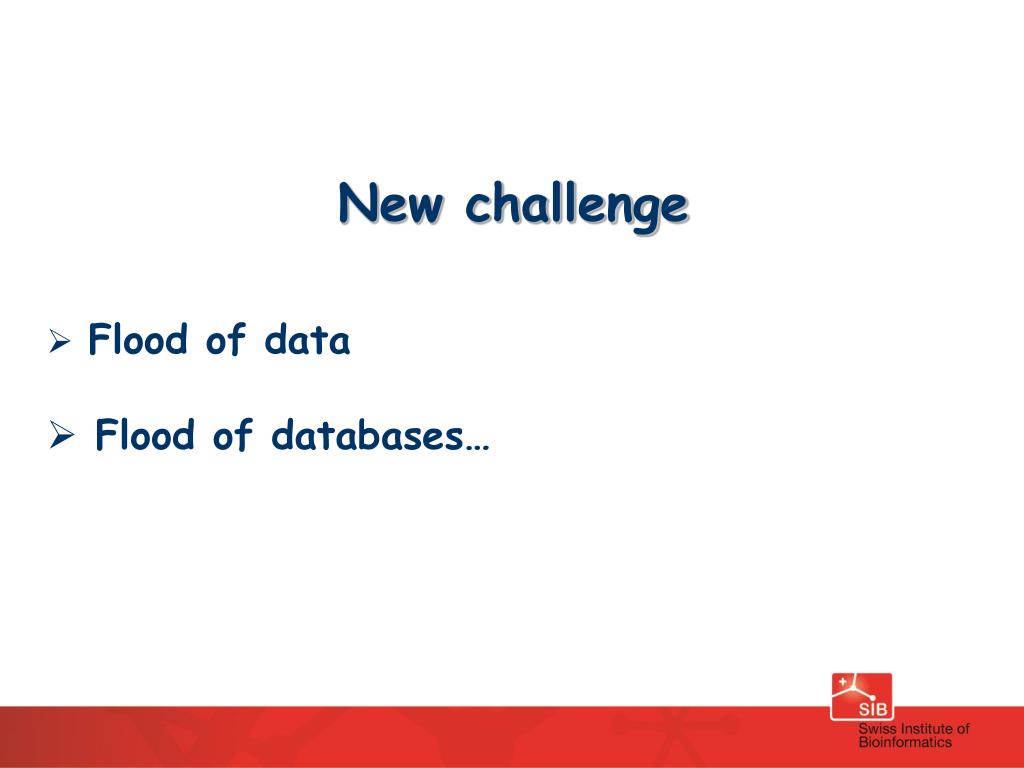 New challenge

➢ Flood of data

➢ Flood of databases…

SIB
Swiss Institute of Bioinformatics